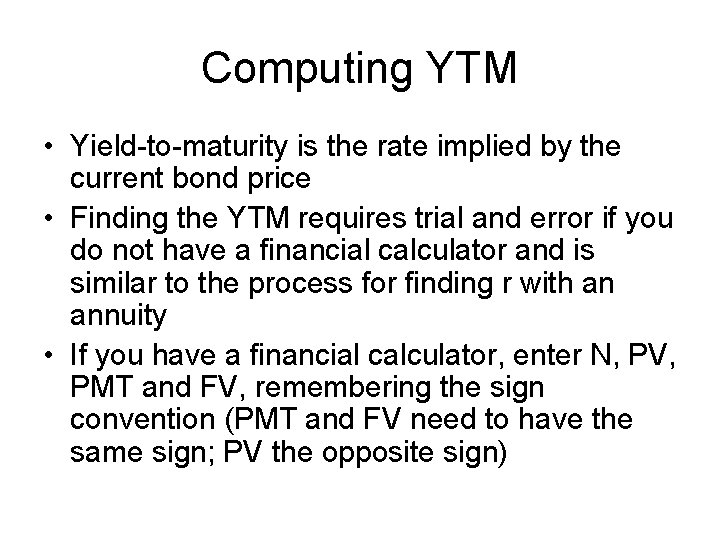 Computing YTM

• Yield-to-maturity is the rate implied by the current bond price

• Finding the YTM requires trial and error if you do not have a financial calculator and is similar to the process for finding r with an annuity

• If you have a financial calculator, enter N, PV, PMT and FV, remembering the sign convention (PMT and FV need to have the same sign; PV the opposite sign)